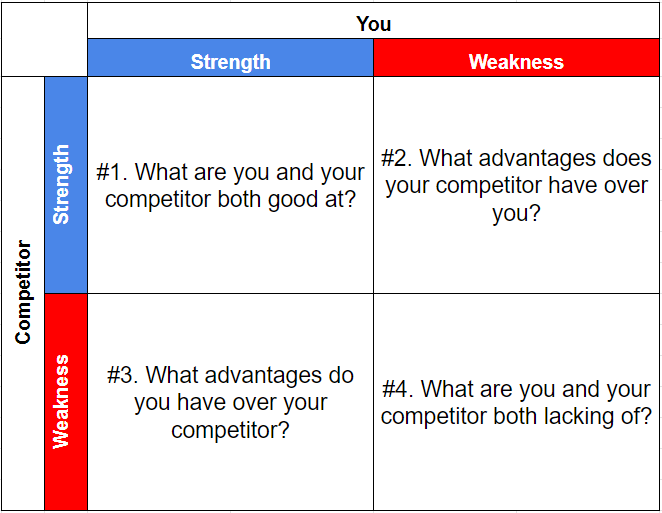 | | | You | |
|---|---|---|---|
| | | Strength | Weakness |
| Competitor | Strength | #1. What are you and your competitor both good at? | #2. What advantages does your competitor have over you? |
| Competitor | Weakness | #3. What advantages do you have over your competitor? | #4. What are you and your competitor both lacking of? |